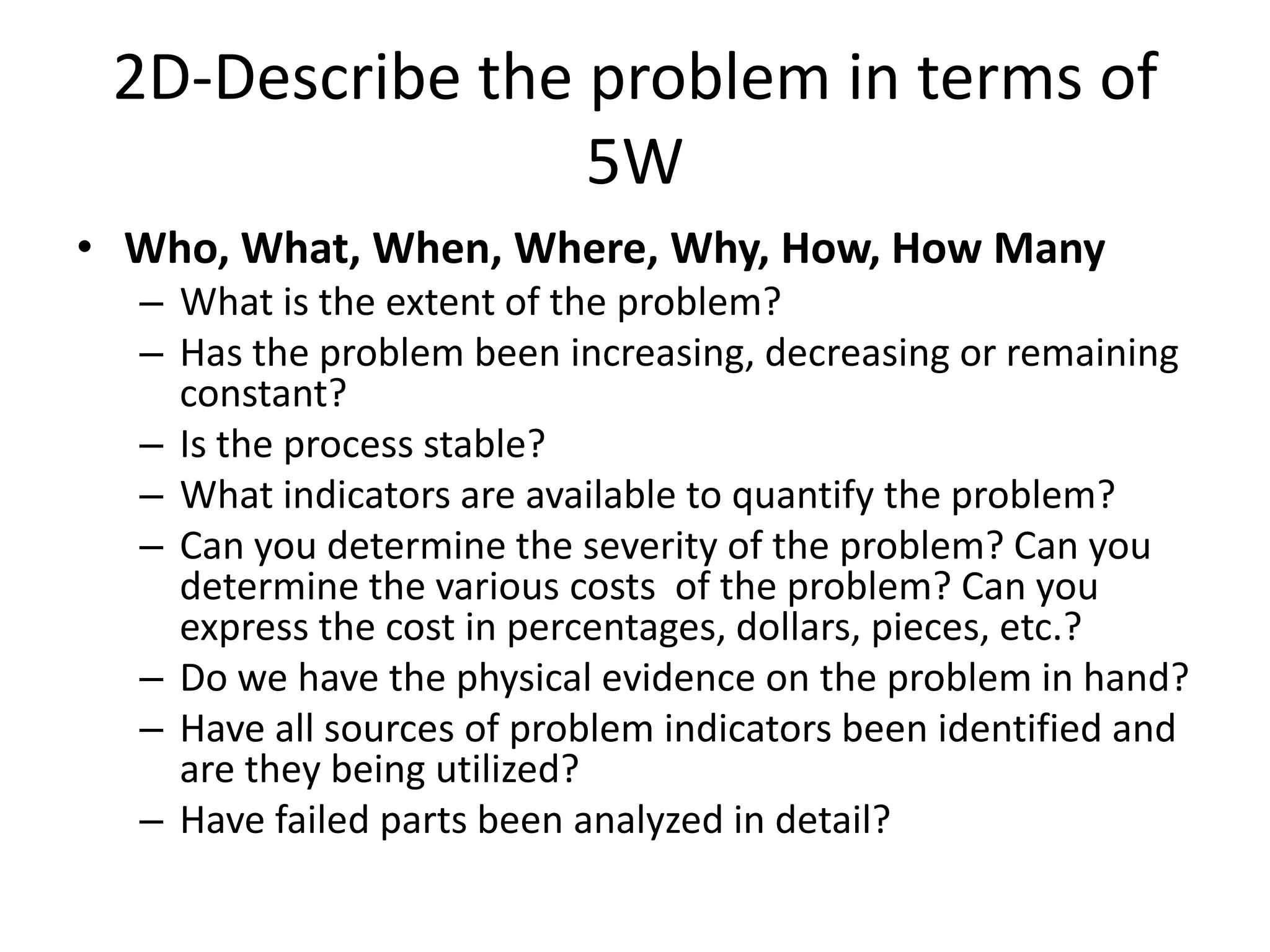 2D-Describe the problem in terms of 5W

• Who, What, When, Where, Why, How, How Many
– What is the extent of the problem?
– Has the problem been increasing, decreasing or remaining constant?
– Is the process stable?
– What indicators are available to quantify the problem?
– Can you determine the severity of the problem? Can you determine the various costs of the problem? Can you express the cost in percentages, dollars, pieces, etc.?
– Do we have the physical evidence on the problem in hand?
– Have all sources of problem indicators been identified and are they being utilized?
– Have failed parts been analyzed in detail?